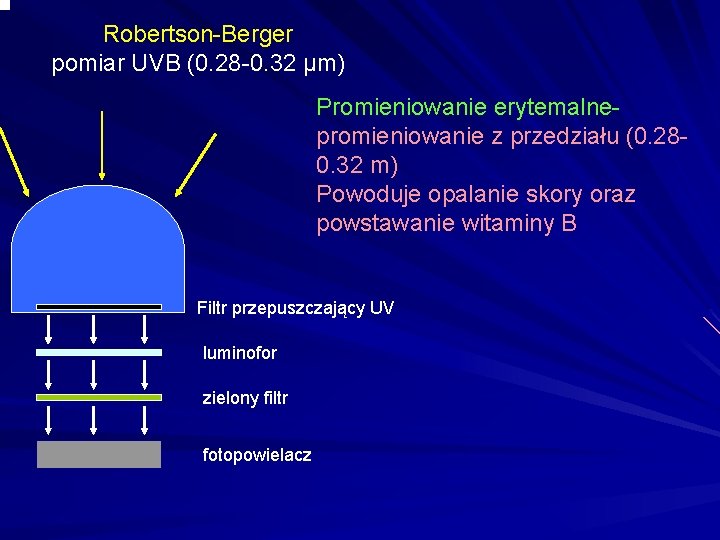 Robertson-Berger
pomiar UVB (0.28-0.32 μm)

Promieniowanie erytemalne-
promieniowanie z przedziału (0.28-0.32 m)
Powoduje opalanie skory oraz powstawanie witaminy B

Filtr przepuszczający UV

luminofor

zielony filtr

fotopowielacz